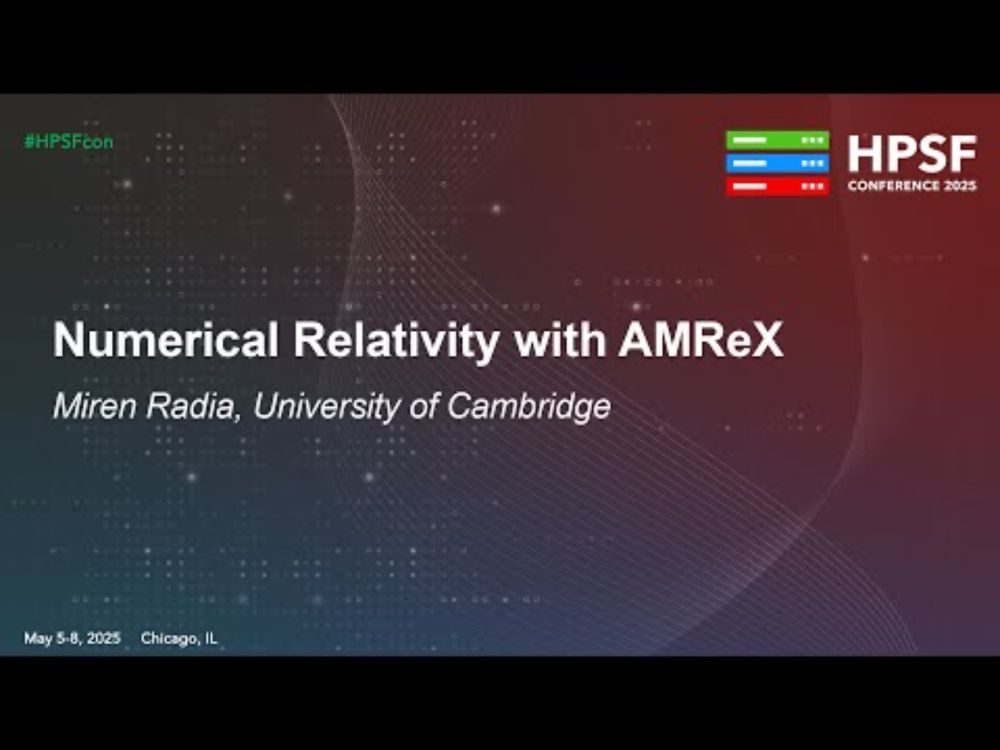 #HPSFcon

HPSF
CONFERENCE 2025

Numerical Relativity with AMReX

Miren Radia, University of Cambridge

May 5-8, 2025 Chicago, IL